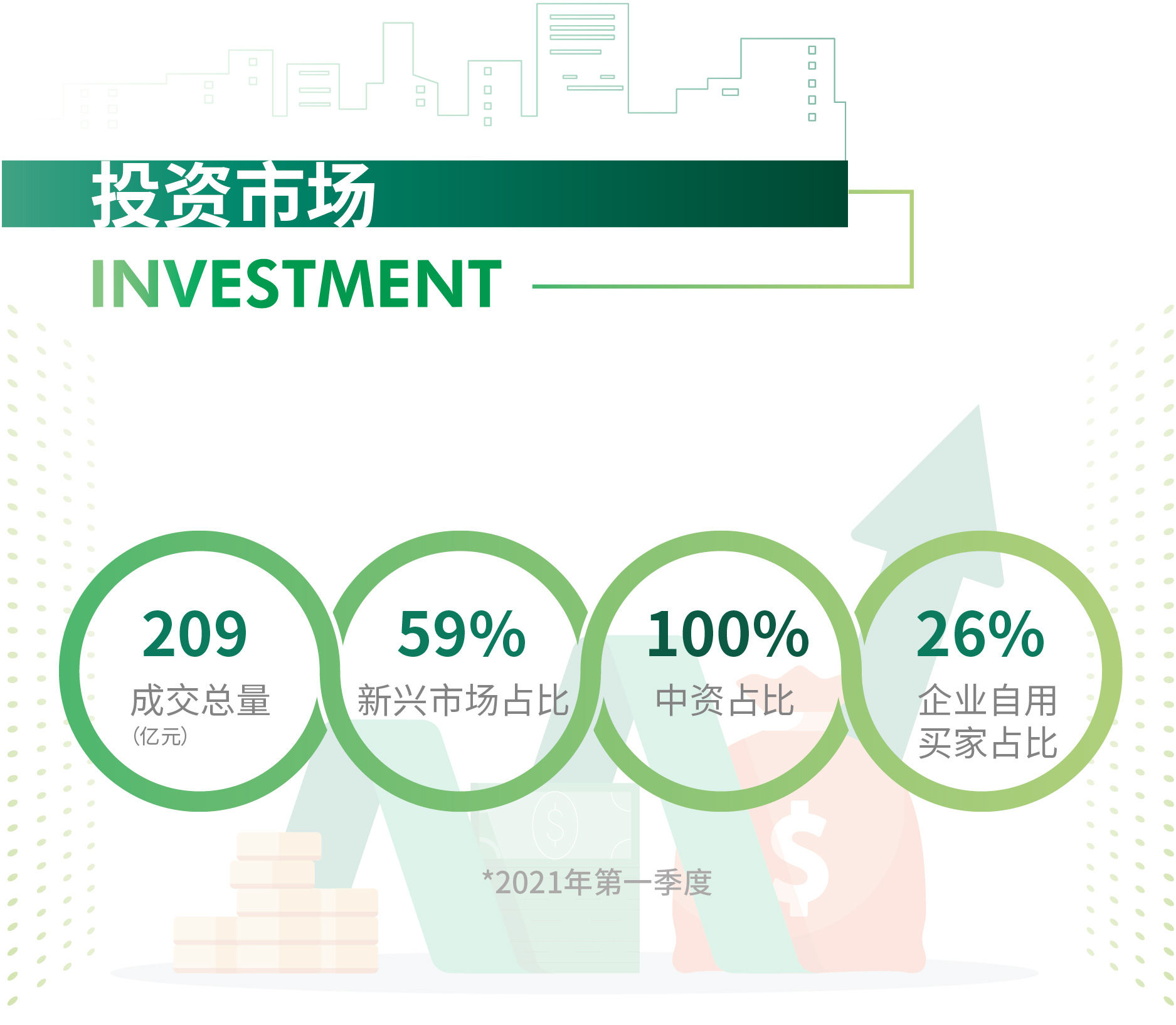 投资市场
INVESTMENT

209
成交总量
(亿元)

59%
新兴市场占比

100%
中资占比

26%
企业自用买家占比

*2021年第一季度